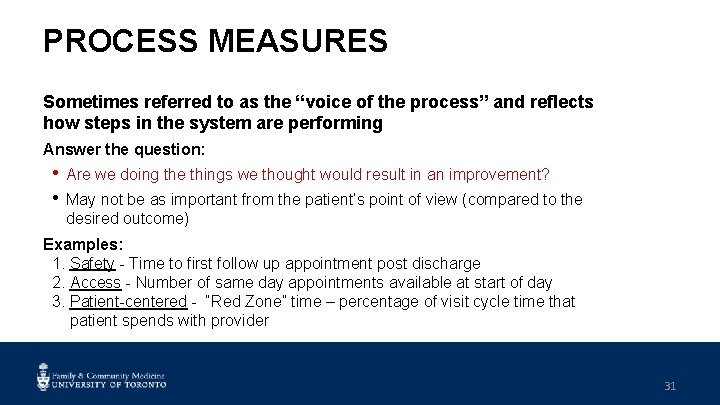 PROCESS MEASURES

Sometimes referred to as the “voice of the process” and reflects how steps in the system are performing

Answer the question:

• Are we doing the things we thought would result in an improvement?

• May not be as important from the patient's point of view (compared to the desired outcome)

Examples:
1. Safety - Time to first follow up appointment post discharge
2. Access - Number of same day appointments available at start of day
3. Patient-centered - "Red Zone" time – percentage of visit cycle time that patient spends with provider

Family & Community Medicine
UNIVERSITY OF TORONTO

31